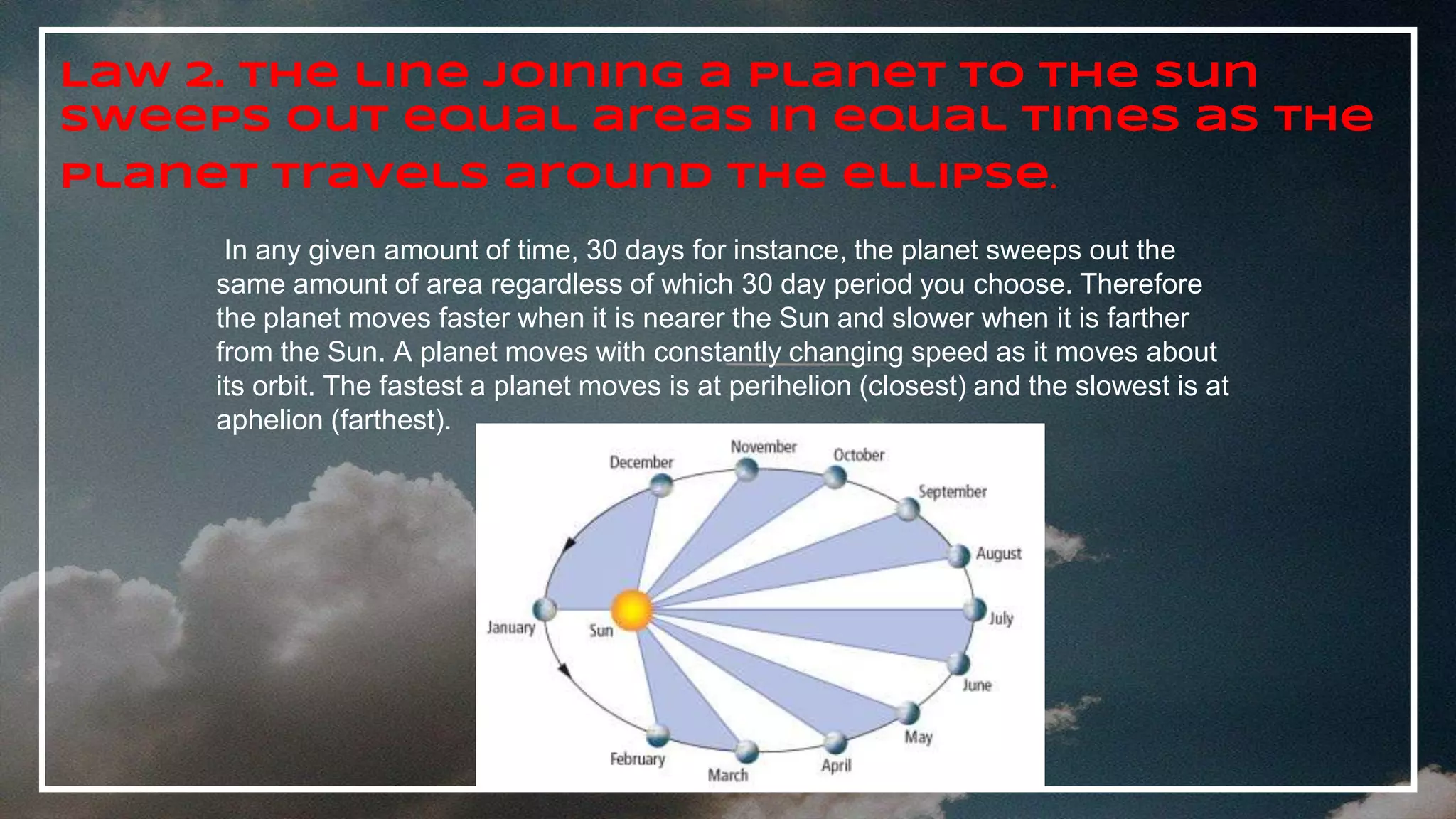 Law 2. The line joining a planet to the Sun sweeps out equal areas in equal times as the planet travels around the ellipse.

In any given amount of time, 30 days for instance, the planet sweeps out the same amount of area regardless of which 30 day period you choose. Therefore the planet moves faster when it is nearer the Sun and slower when it is farther from the Sun. A planet moves with constantly changing speed as it moves about its orbit. The fastest a planet moves is at perihelion (closest) and the slowest is at aphelion (farthest).

December
November
October
September
August
July
June
May
April
March
February
January
Sun